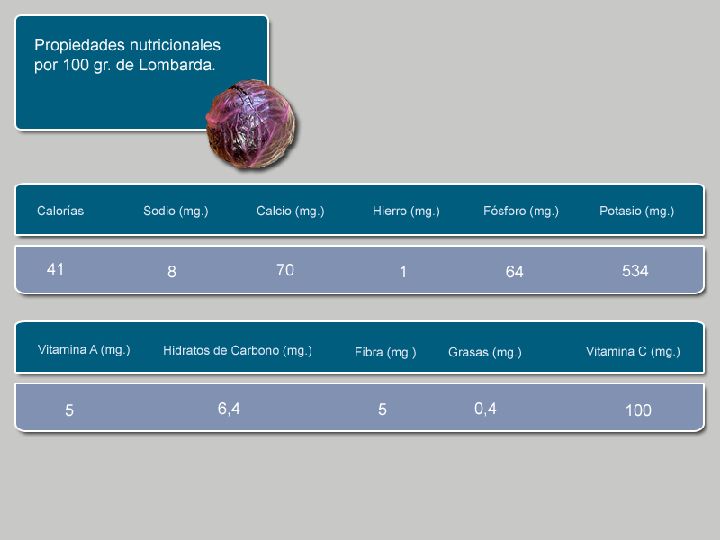 Propiedades nutricionales por 100 gr. de Lombarda.

| Calorías | Sodio (mg.) | Calcio (mg.) | Hierro (mg.) | Fósforo (mg.) | Potasio (mg.) |
|---|---|---|---|---|---|
| 41 | 8 | 70 | 1 | 64 | 534 |

| Vitamina A (mg.) | Hidratos de Carbono (mg.) | Fibra (mg.) | Grasas (mg.) | Vitamina C (mg.) |
|---|---|---|---|---|
| 5 | 6,4 | 5 | 0,4 | 100 |